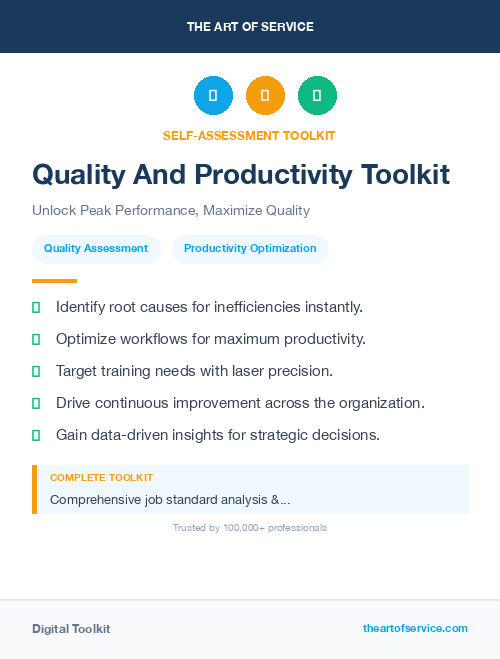 THE ART OF SERVICE

SELF-ASSESSMENT TOOLKIT

Quality And Productivity Toolkit

Unlock Peak Performance, Maximize Quality

Quality Assessment

Productivity Optimization

Identify root causes for inefficiencies instantly.

Optimize workflows for maximum productivity.

Target training needs with laser precision.

Drive continuous improvement across the organization.

Gain data-driven insights for strategic decisions.

COMPLETE TOOLKIT

Comprehensive job standard analysis &...

Trusted by 100,000+ professionals

Digital Toolkit

theartofservice.com